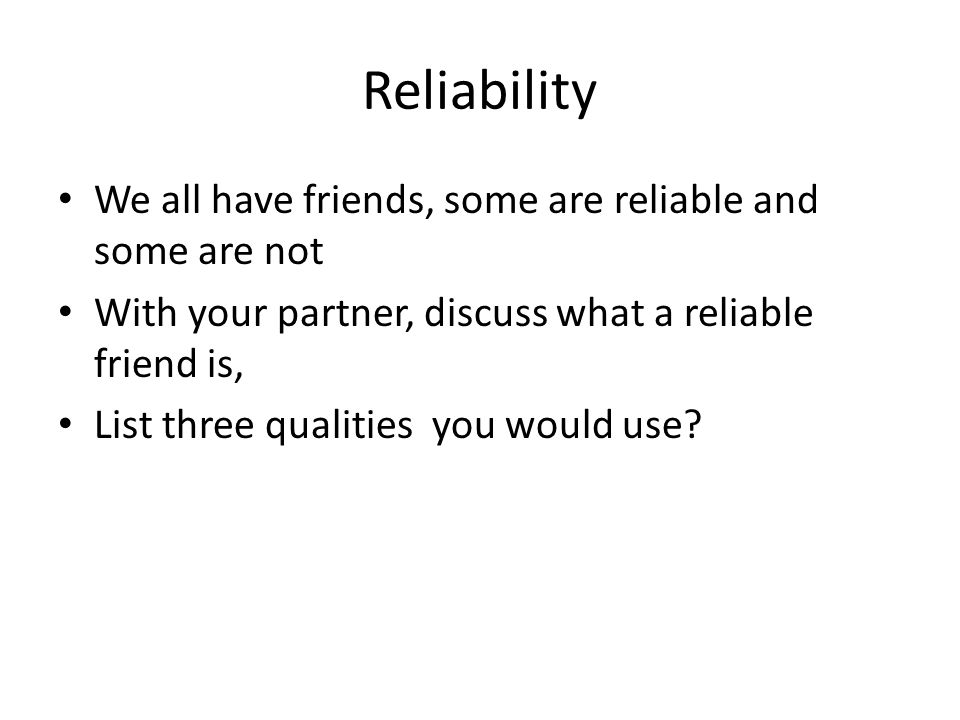 Reliability

• We all have friends, some are reliable and some are not
• With your partner, discuss what a reliable friend is,
• List three qualities  you would use?